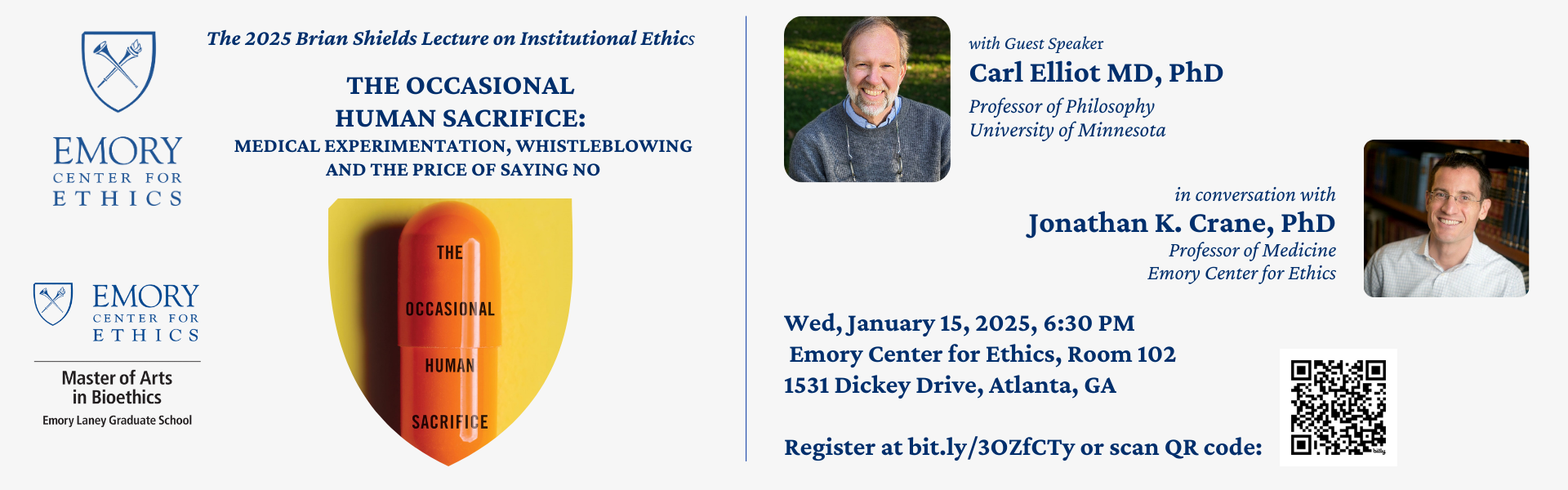 EMORY
CENTER FOR
ETHICS

EMORY
CENTER FOR
ETHICS

Master of Arts
in Bioethics
Emory Laney Graduate School

The 2025 Brian Shields Lecture on Institutional Ethics

THE OCCASIONAL HUMAN SACRIFICE:
MEDICAL EXPERIMENTATION, WHISTLEBLOWING AND THE PRICE OF SAYING NO

THE
OCCASIONAL
HUMAN
SACRIFICE

with Guest Speaker
Carl Elliot MD, PhD
Professor of Philosophy
University of Minnesota

in conversation with
Jonathan K. Crane, PhD
Professor of Medicine
Emory Center for Ethics

Wed, January 15, 2025, 6:30 PM
Emory Center for Ethics, Room 102
1531 Dickey Drive, Atlanta, GA

Register at bit.ly/3OZfCTy or scan QR code:

bitly